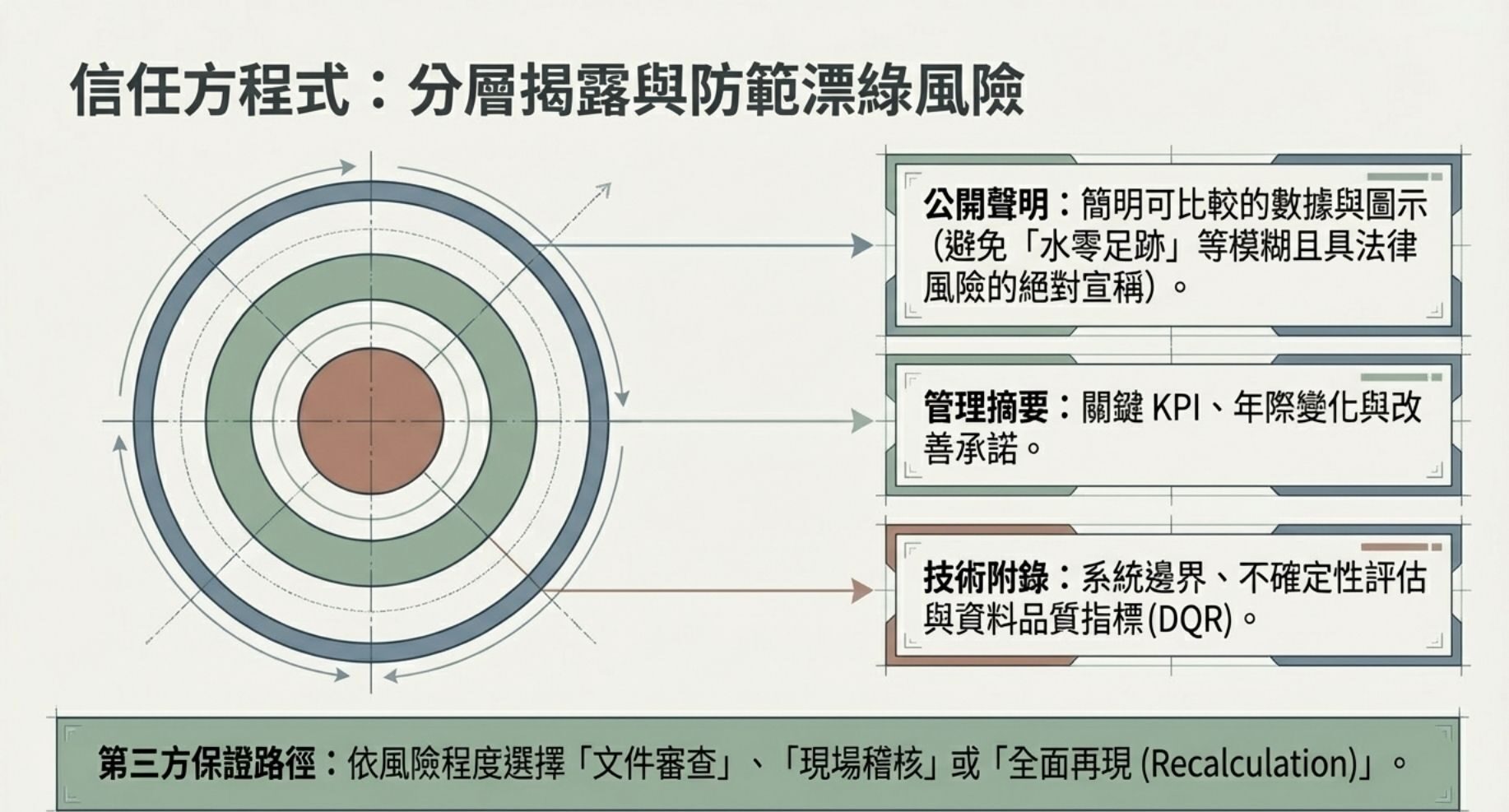 信任方程式：分層揭露與防範漂綠風險

公開聲明：簡明可比較的數據與圖示（避免「水零足跡」等模糊且具法律風險的絕對宣稱）。

管理摘要：關鍵 KPI、年際變化與改善承諾。

技術附錄：系統邊界、不確定性評估與資料品質指標(DQR)。

第三方保證路徑：依風險程度選擇「文件審查」、「現場稽核」或「全面再現 (Recalculation)」。